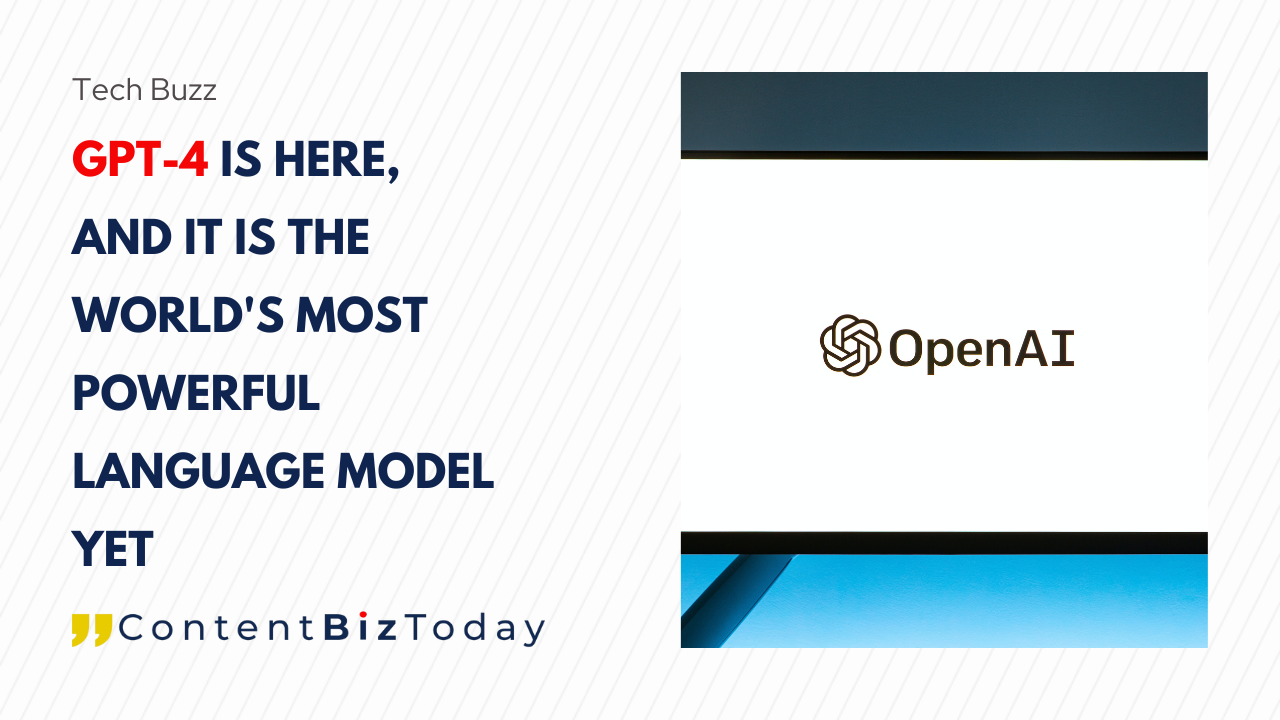 Tech Buzz

GPT-4 IS HERE, AND IT IS THE WORLD'S MOST POWERFUL LANGUAGE MODEL YET

ContentBizToday

OpenAI